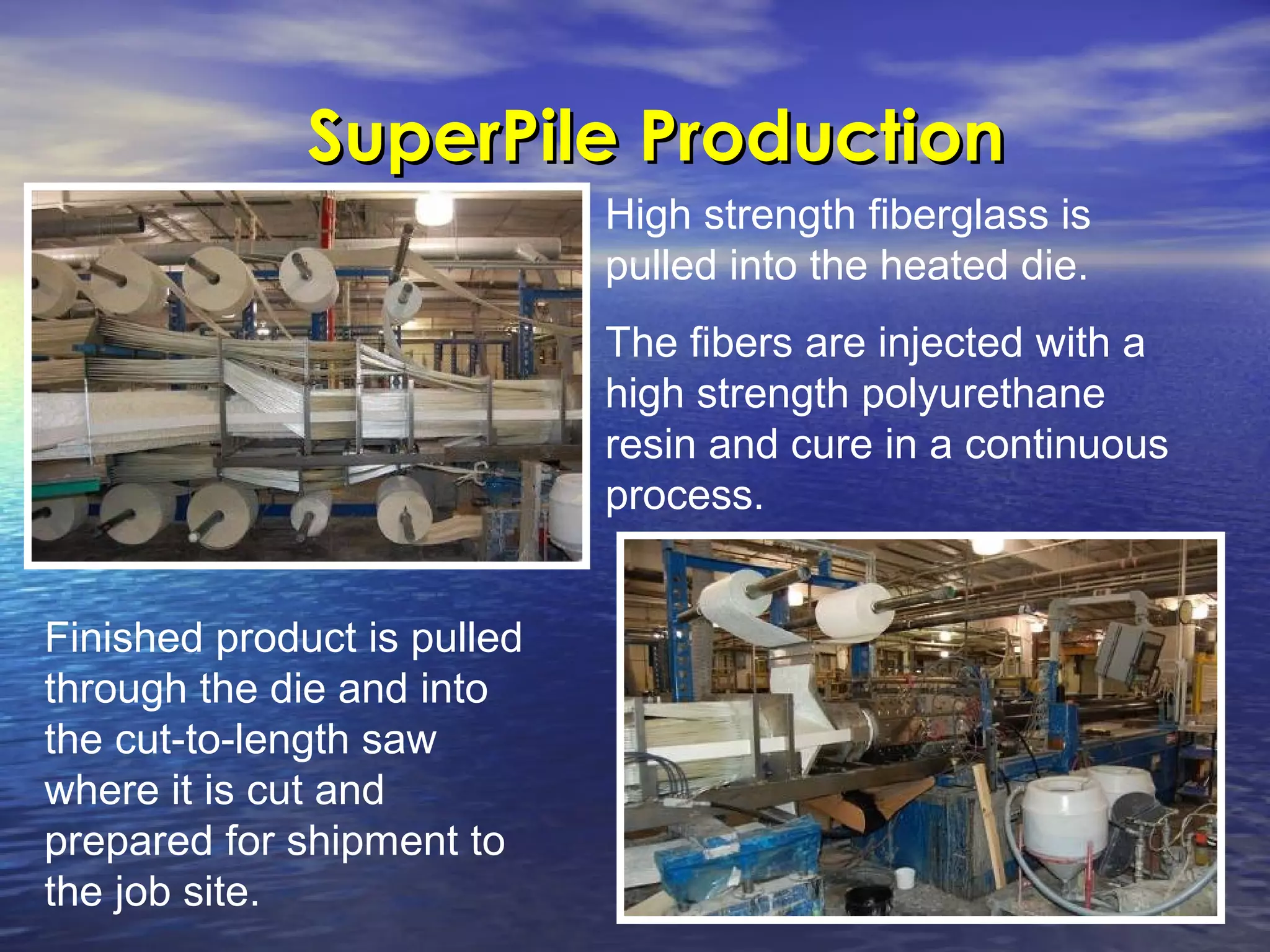 SuperPile Production

High strength fiberglass is pulled into the heated die.

The fibers are injected with a high strength polyurethane resin and cure in a continuous process.

Finished product is pulled through the die and into the cut-to-length saw where it is cut and prepared for shipment to the job site.